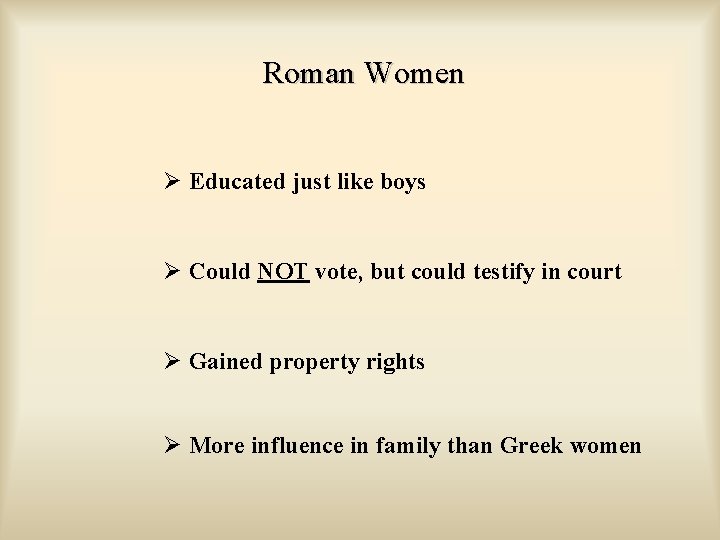 Roman Women

➢ Educated just like boys

➢ Could NOT vote, but could testify in court

➢ Gained property rights

➢ More influence in family than Greek women